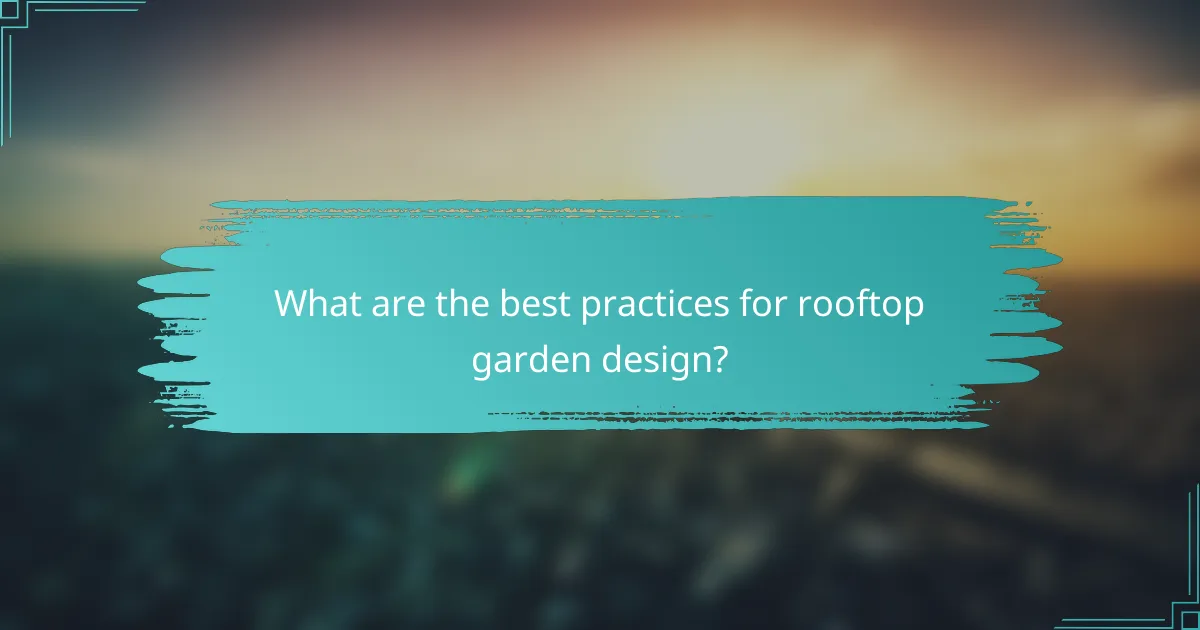 What are the best practices for rooftop garden design?